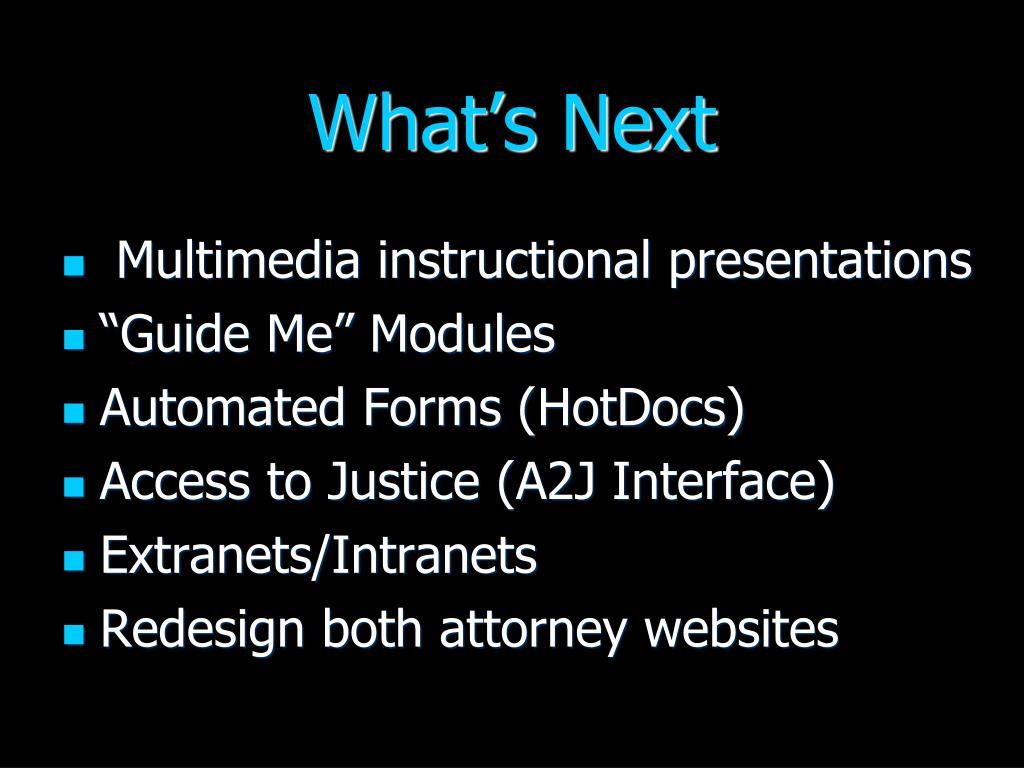 What’s Next

- Multimedia instructional presentations
- “Guide Me” Modules
- Automated Forms (HotDocs)
- Access to Justice (A2J Interface)
- Extranets/Intranets
- Redesign both attorney websites